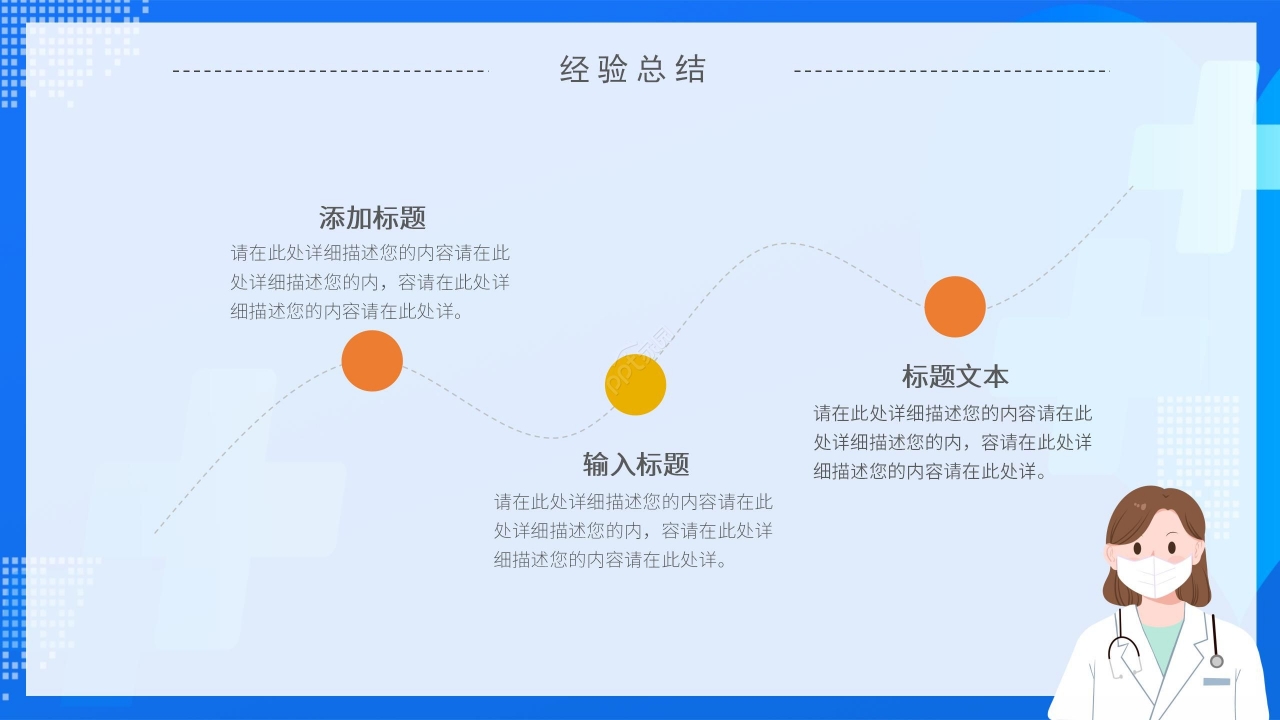 经验总结

添加标题
请在此处详细描述您的内容请在此处详细描述您的内，容请在此处详细描述您的内容请在此处详。

输入标题
请在此处详细描述您的内容请在此处详细描述您的内，容请在此处详细描述您的内容请在此处详。

标题文本
请在此处详细描述您的内容请在此处详细描述您的内，容请在此处详细描述您的内容请在此处详。